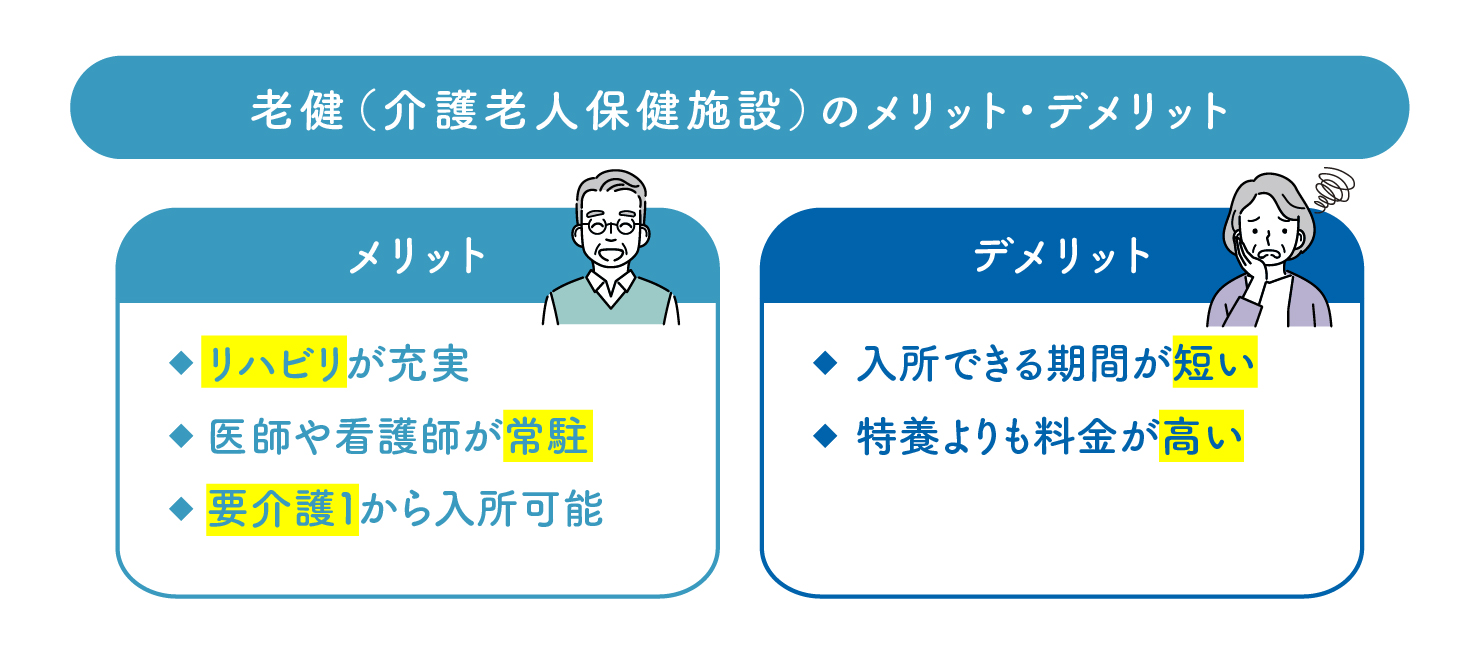 老健（介護老人保健施設）のメリット・デメリット

メリット

◆ リハビリが充実
◆ 医師や看護師が常駐
◆ 要介護1から入所可能

デメリット

◆ 入所できる期間が短い
◆ 特養よりも料金が高い